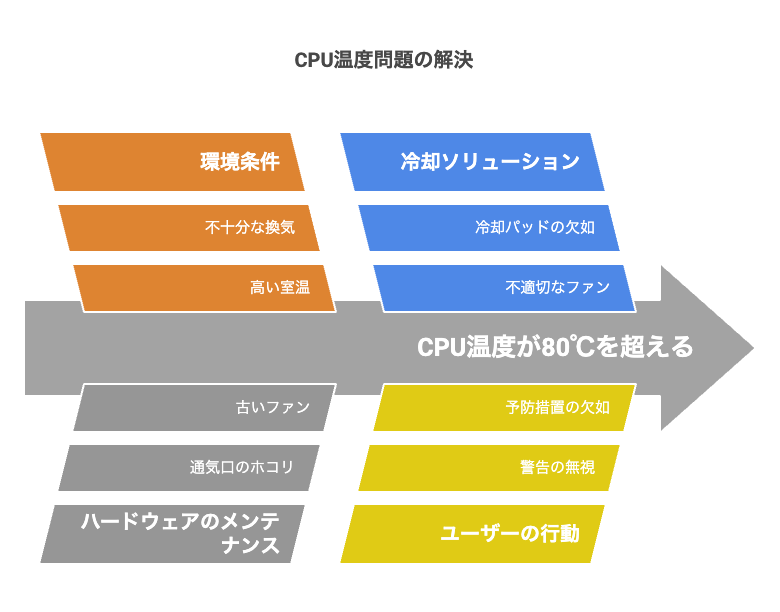 CPU温度問題の解決

環境条件

不十分な換気

高い室温

冷却ソリューション

冷却パッドの欠如

不適切なファン

CPU温度が80℃を超える

古いファン

通気口のホコリ

ハードウェアのメンテナンス

予防措置の欠如

警告の無視

ユーザーの行動